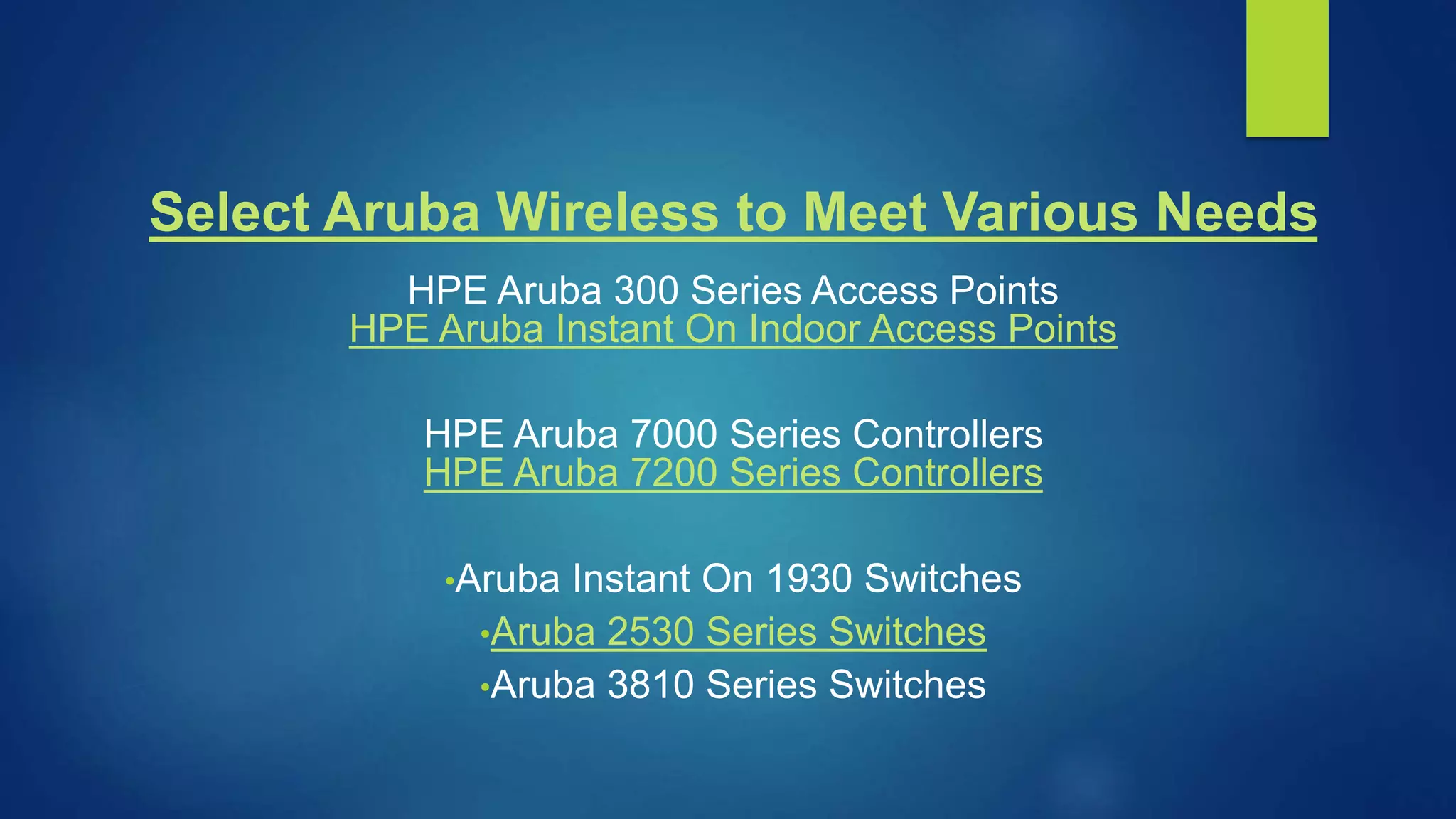 Select Aruba Wireless to Meet Various Needs

HPE Aruba 300 Series Access Points
HPE Aruba Instant On Indoor Access Points

HPE Aruba 7000 Series Controllers
HPE Aruba 7200 Series Controllers

•Aruba Instant On 1930 Switches
•Aruba 2530 Series Switches
•Aruba 3810 Series Switches